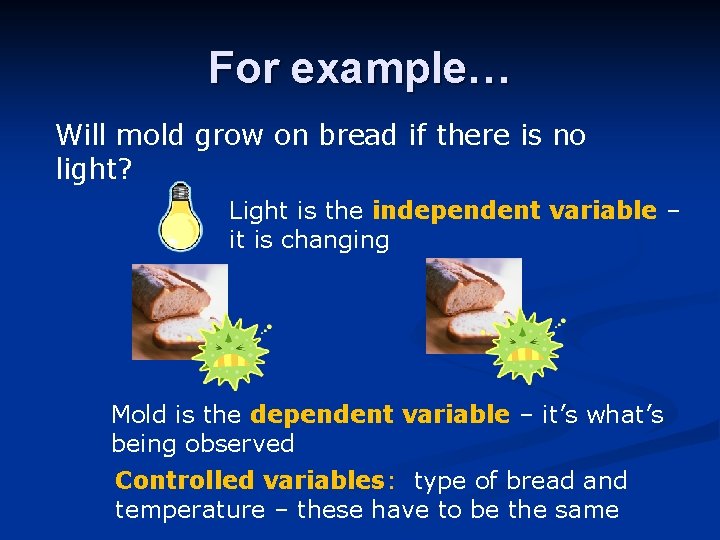 For example…

Will mold grow on bread if there is no light?

Light is the independent variable – it is changing

Mold is the dependent variable – it's what's being observed

Controlled variables: type of bread and temperature – these have to be the same